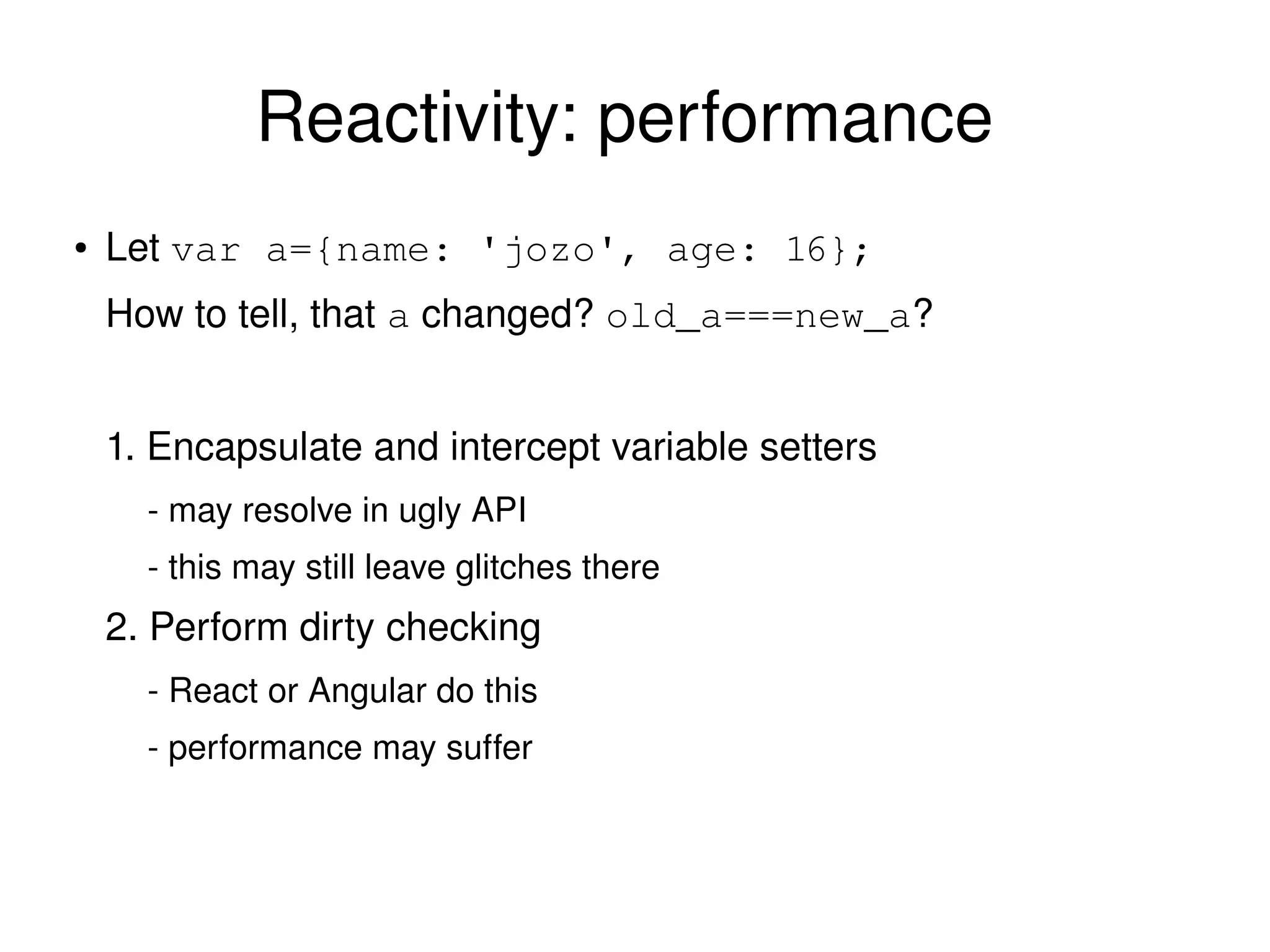 Reactivity: performance

• Let var a={name: 'jozo', age: 16};

How to tell, that a changed? old_a===new_a?

1. Encapsulate and intercept variable setters

- may resolve in ugly API

- this may still leave glitches there

2. Perform dirty checking

- React or Angular do this

- performance may suffer